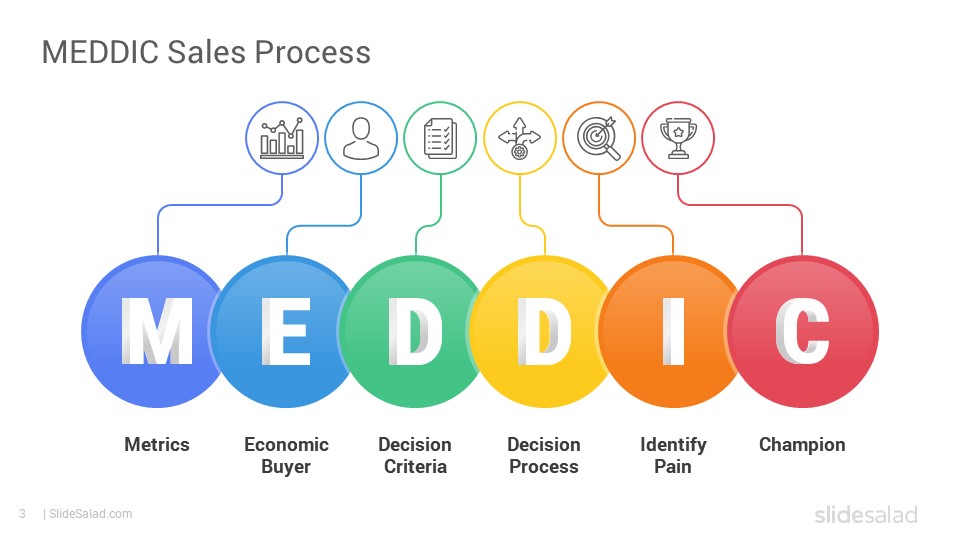 MEDDIC Sales Process

M E D D I C

Metrics

Economic Buyer

Decision Criteria

Decision Process

Identify Pain

Champion

3 | SlideSalad.com

slidesalad